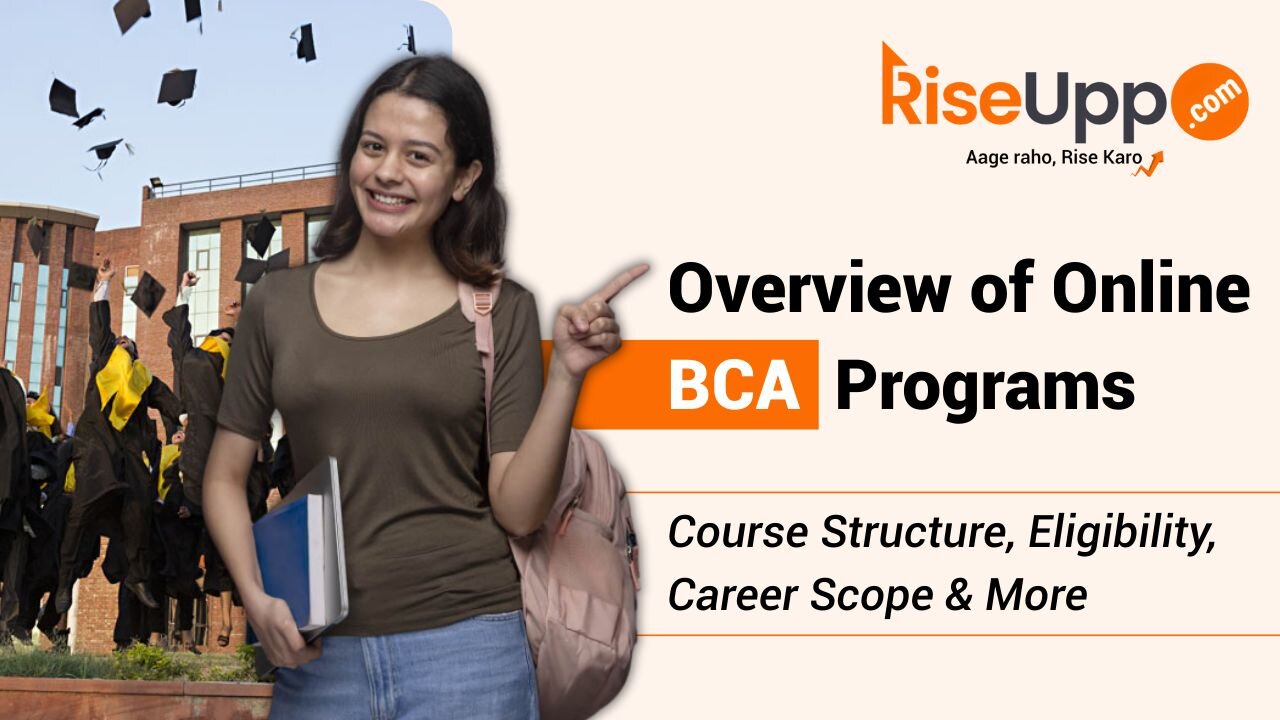 RiseUpp.com
Aage raho, Rise Karo

Overview of Online BCA Programs

Course Structure, Eligibility, Career Scope & More